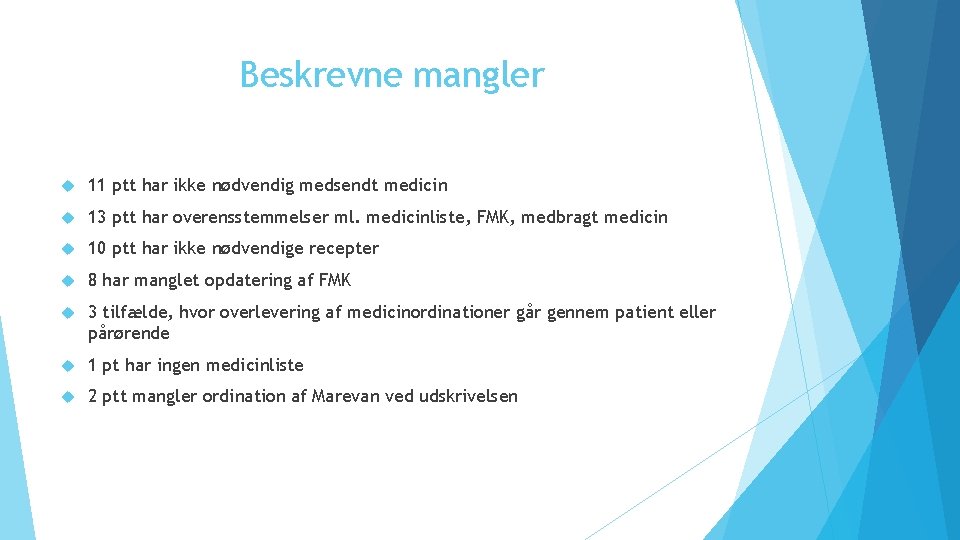 Beskrevne mangler

11 ptt har ikke nødvendig medsendt medicin

13 ptt har overensstemmelser ml. medicinliste, FMK, medbragt medicin

10 ptt har ikke nødvendige recepter

8 har manglet opdatering af FMK

3 tilfælde, hvor overlevering af medicinordinationer går gennem patient eller pårørende

1 pt har ingen medicinliste

2 ptt mangler ordination af Marevan ved udskrivelsen